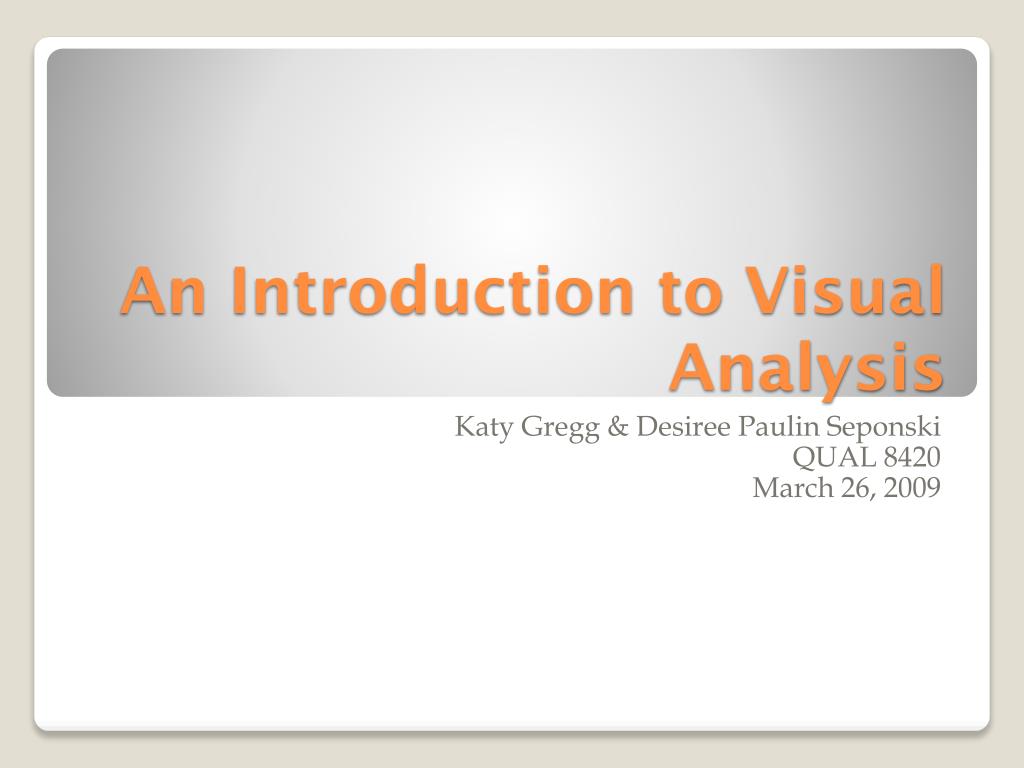 An Introduction to Visual Analysis

Katy Gregg & Desiree Paulin Seponski
QUAL 8420
March 26, 2009